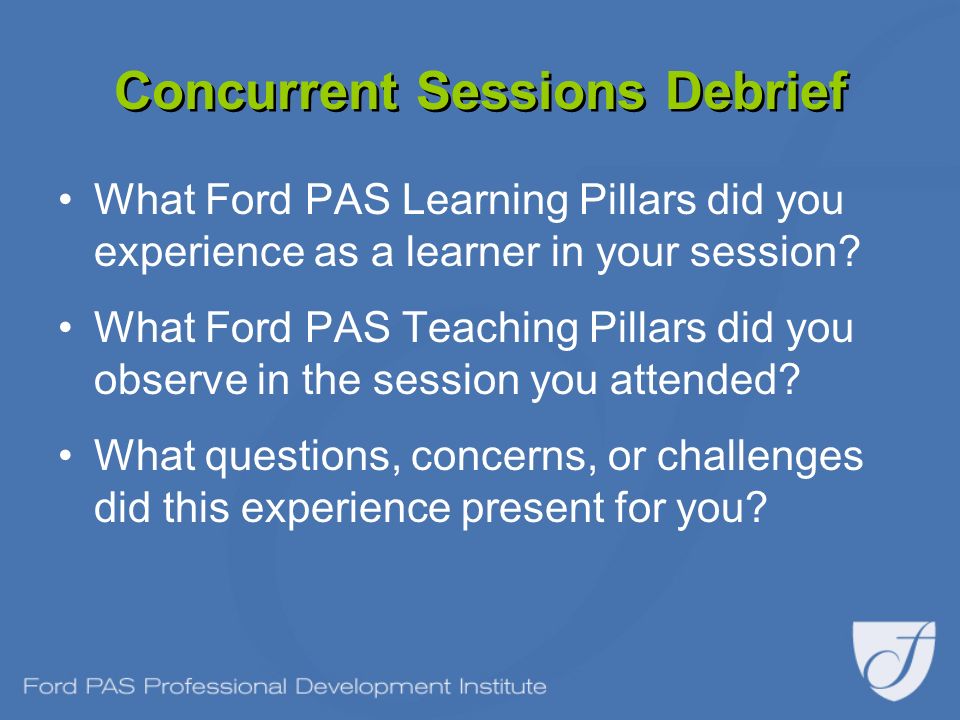 Concurrent Sessions Debrief

• What Ford PAS Learning Pillars did you experience as a learner in your session?

• What Ford PAS Teaching Pillars did you observe in the session you attended?

• What questions, concerns, or challenges did this experience present for you?

Ford PAS Professional Development Institute